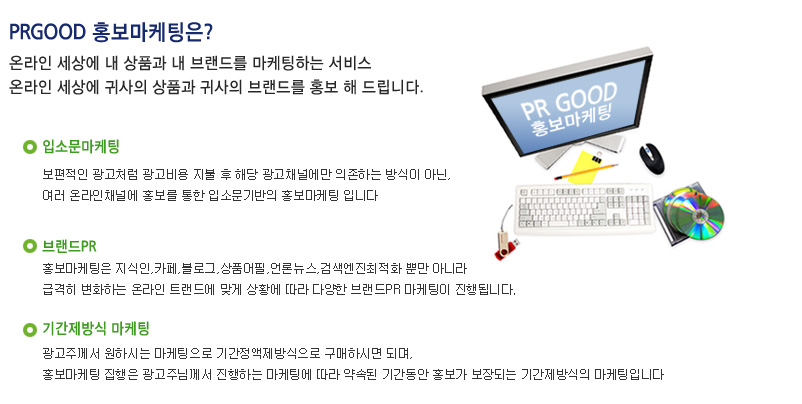 PRGOOD 홍보마케팅은?

온라인 세상에 내 상품과 내 브랜드를 마케팅하는 서비스
온라인 세상에 귀사의 상품과 귀사의 브랜드를 홍보 해 드립니다.

PR GOOD
홍보마케팅

입소문마케팅

보편적인 광고처럼 광고비용 지불 후 해당 광고채널에만 의존하는 방식이 아닌,
여러 온라인채널에 홍보를 통한 입소문기반의 홍보마케팅 입니다

브랜드PR

홍보마케팅은 지식인,카페,블로그,상품어필,언론뉴스,검색엔진최적화 뿐만 아니라
급격히 변화하는 온라인 트랜드에 맞게 상황에 따라 다양한 브랜드PR 마케팅이 진행됩니다.

기간제방식 마케팅

광고주께서 원하시는 마케팅으로 기간정액제방식으로 구매하시면 되며,
홍보마케팅 집행은 광고주님께서 진행하는 마케팅에 따라 약속된 기간동안 홍보가 보장되는 기간제방식의 마케팅입니다